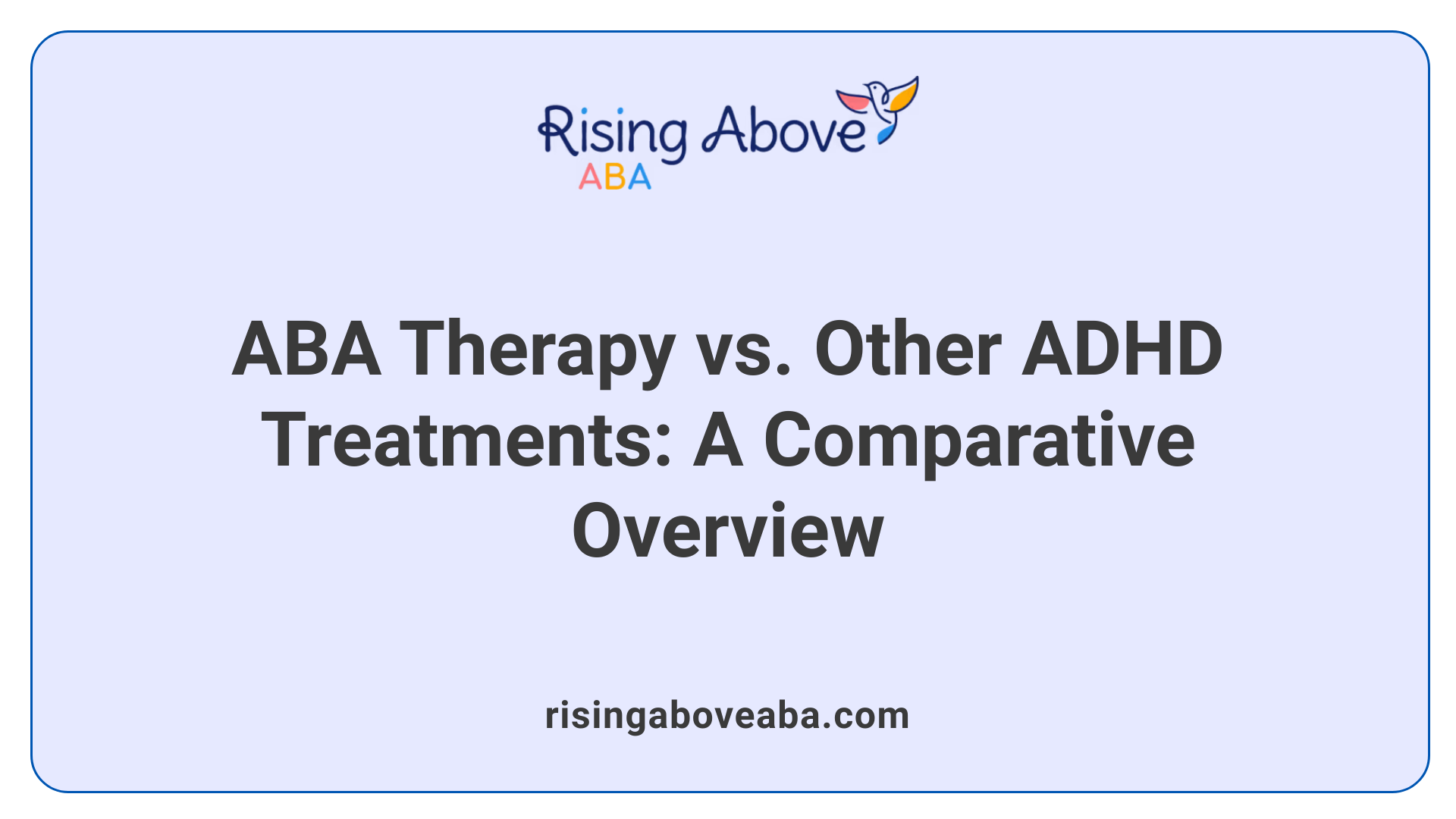 Rising Above
ABA

ABA Therapy vs. Other ADHD Treatments: A Comparative Overview

risingaboveaba.com